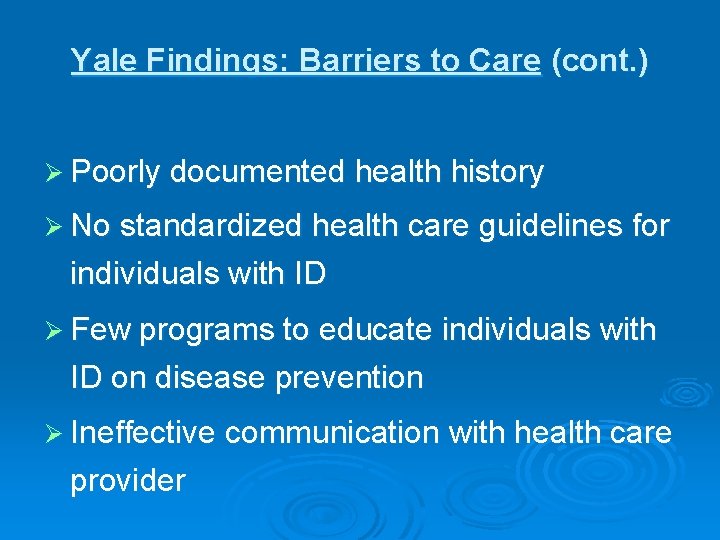 Yale Findings: Barriers to Care (cont.)

➢ Poorly documented health history

➢ No standardized health care guidelines for individuals with ID

➢ Few programs to educate individuals with ID on disease prevention

➢ Ineffective communication with health care provider